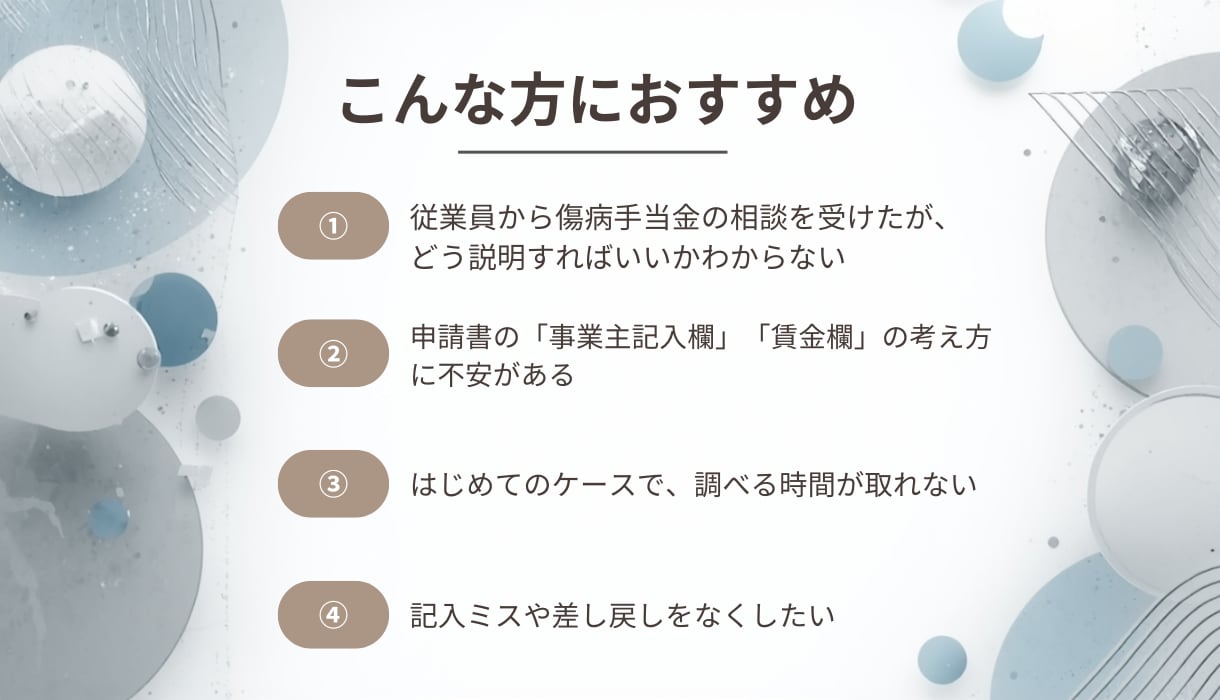 こんな方におすすめ

①
従業員から傷病手当金の相談を受けたが、どう説明すればいいかわからない

②
申請書の「事業主記入欄」「賃金欄」の考え方に不安がある

③
はじめてのケースで、調べる時間が取れない

④
記入ミスや差し戻しをなくしたい